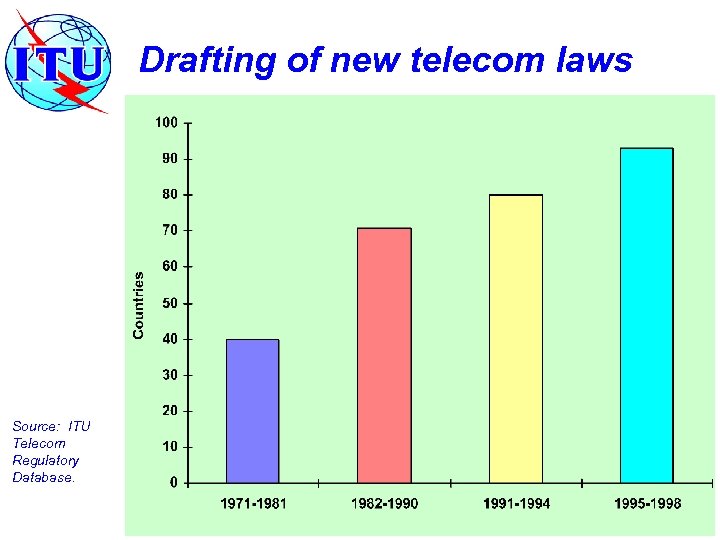 ITU

Drafting of new telecom laws

Countries

100
90
80
70
60
50
40
30
20
10
0

1971-1981
1982-1990
1991-1994
1995-1998

Source: ITU Telecom Regulatory Database.